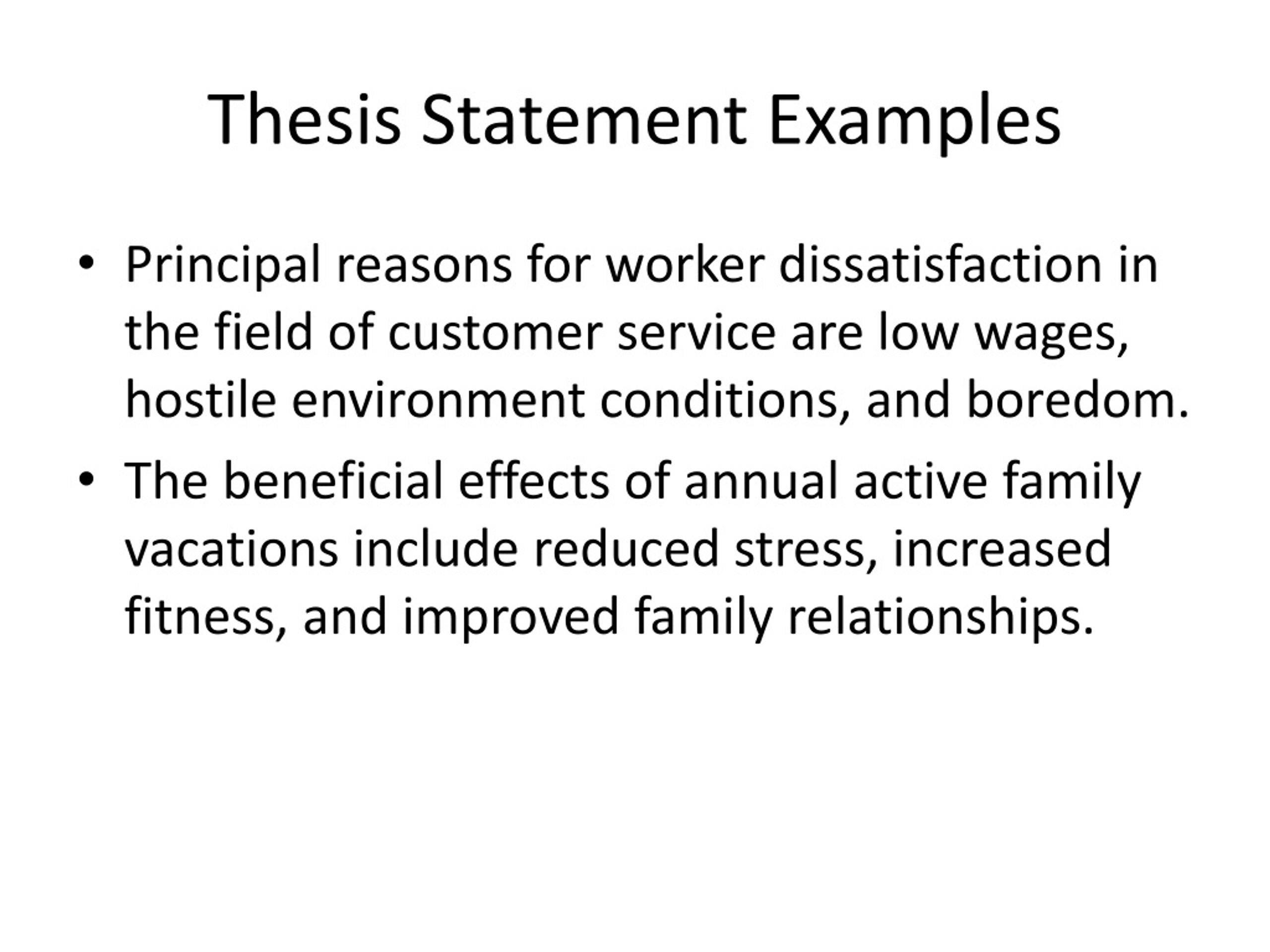 Thesis Statement Examples

• Principal reasons for worker dissatisfaction in the field of customer service are low wages, hostile environment conditions, and boredom.

• The beneficial effects of annual active family vacations include reduced stress, increased fitness, and improved family relationships.